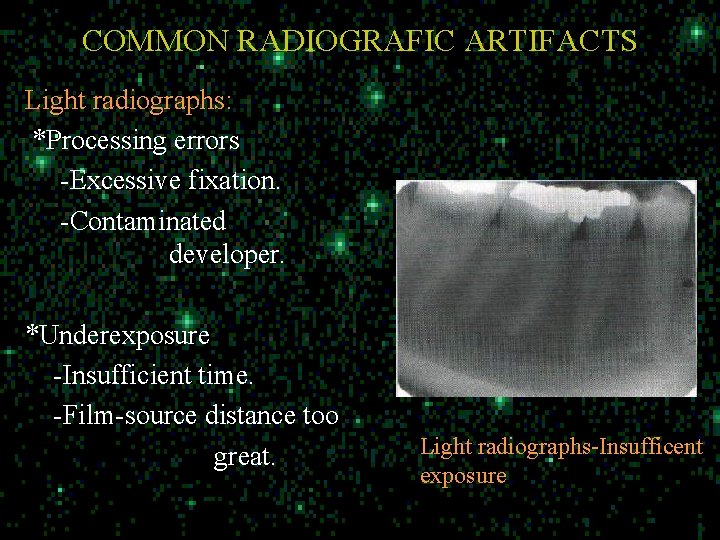 COMMON RADIOGRAFIC ARTIFACTS

Light radiographs:

*Processing errors

-Excessive fixation.

-Contaminated developer.

*Underexposure

-Insufficient time.

-Film-source distance too great.

Light radiographs-Insufficent exposure